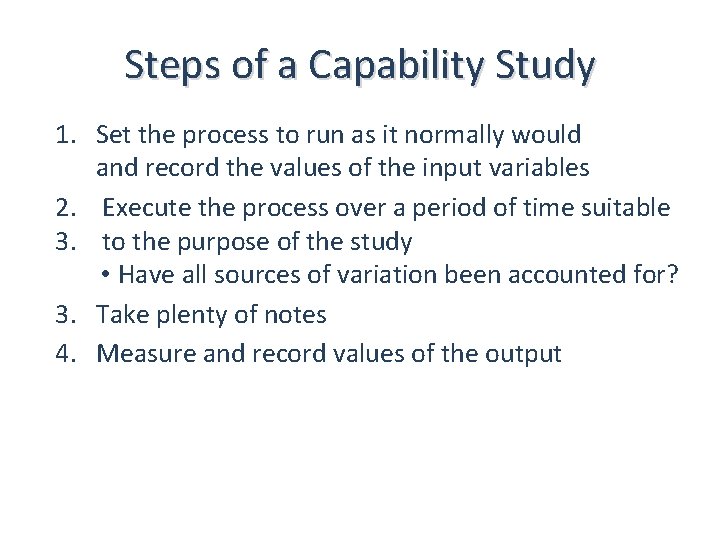 Steps of a Capability Study

1. Set the process to run as it normally would and record the values of the input variables
2. Execute the process over a period of time suitable
3. to the purpose of the study
• Have all sources of variation been accounted for?
3. Take plenty of notes
4. Measure and record values of the output